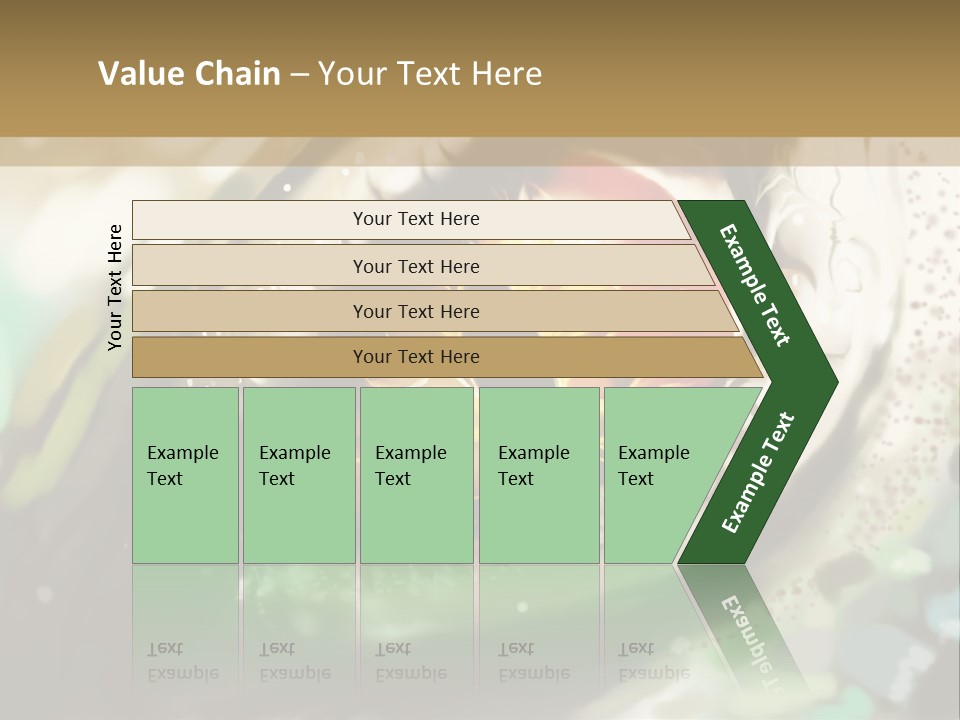 Value Chain – Your Text Here

Your Text Here

Your Text Here

Your Text Here

Your Text Here

Your Text Here

Example Text

Example Text

Example Text

Example Text

Example Text

Example Text

Example Text